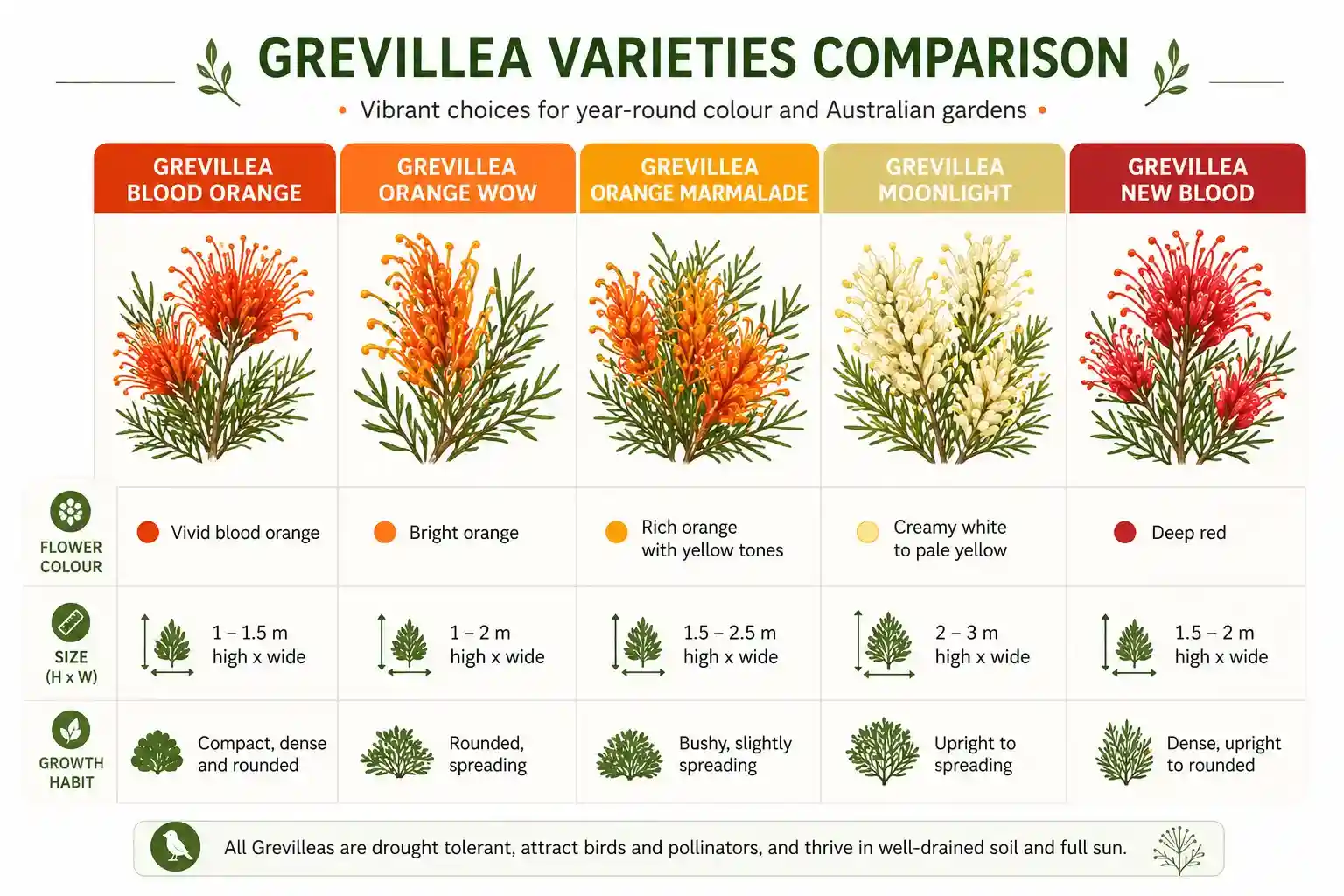 GREVILLEA VARIETIES COMPARISON

• Vibrant choices for year-round colour and Australian gardens •

| | GREVILLEA BLOOD ORANGE | GREVILLEA ORANGE WOW | GREVILLEA ORANGE MARMALADE | GREVILLEA MOONLIGHT | GREVILLEA NEW BLOOD |
|---|---|---|---|---|---|
| FLOWER COLOUR | Vivid blood orange | Bright orange | Rich orange with yellow tones | Creamy white to pale yellow | Deep red |
| SIZE (H x W) | 1 – 1.5 m high x wide | 1 – 2 m high x wide | 1.5 – 2.5 m high x wide | 2 – 3 m high x wide | 1.5 – 2 m high x wide |
| GROWTH HABIT | Compact, dense and rounded | Rounded, spreading | Bushy, slightly spreading | Upright to spreading | Dense, upright to rounded |

All Grevilleas are drought tolerant, attract birds and pollinators, and thrive in well-drained soil and full sun.